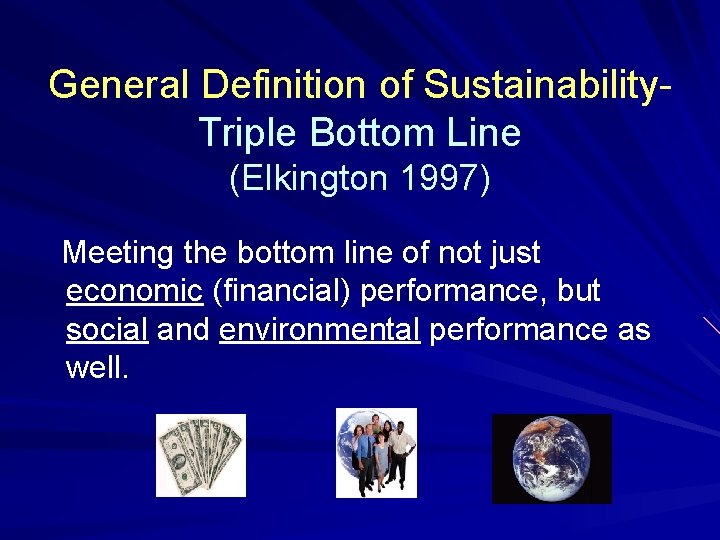 General Definition of Sustainability- Triple Bottom Line
(Elkington 1997)

Meeting the bottom line of not just economic (financial) performance, but social and environmental performance as well.